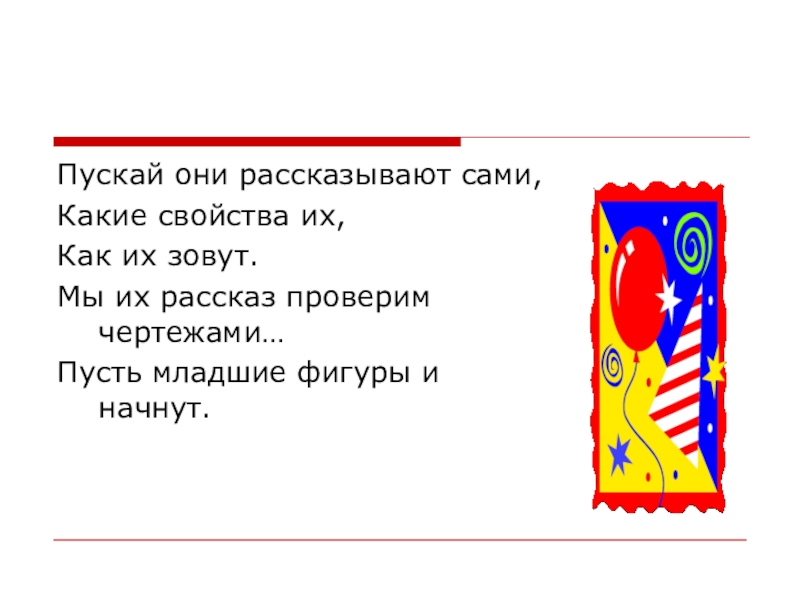 Пускай они рассказывают сами,
Какие свойства их,
Как их зовут.
Мы их рассказ проверим чертежами…
Пусть младшие фигуры и начнут.